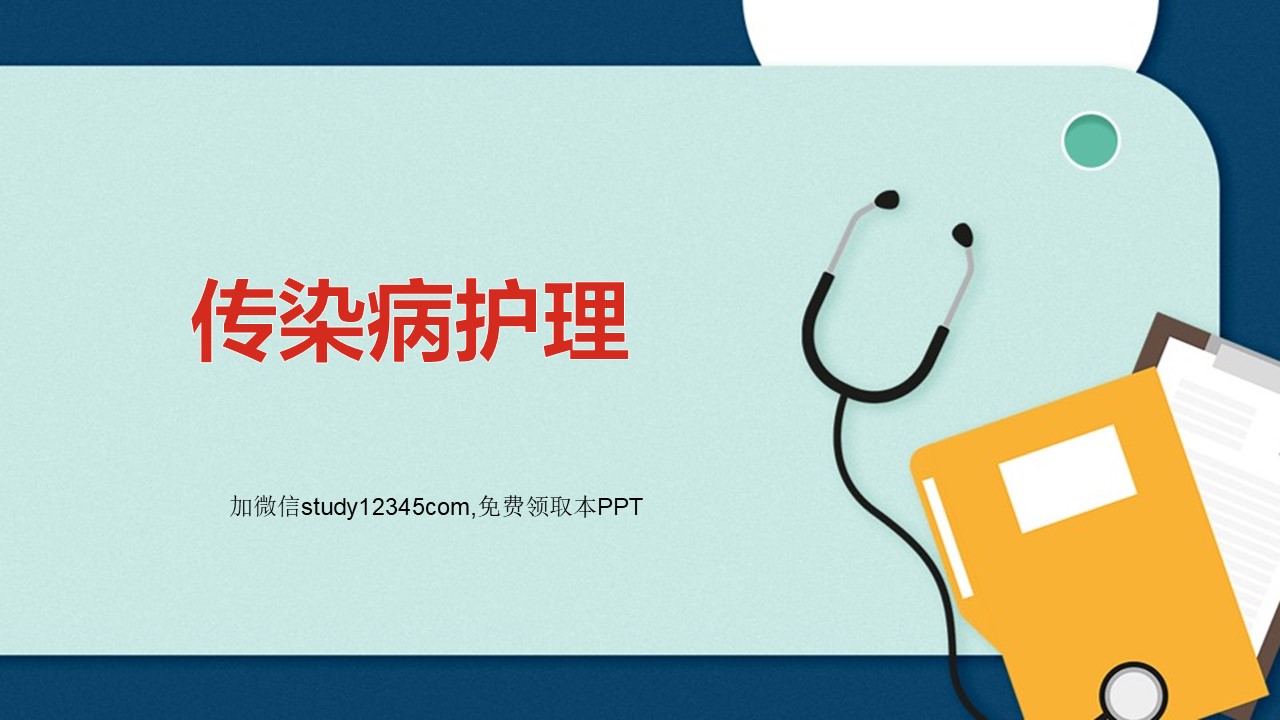 传染病护理

加微信study12345com,免费领取本PPT